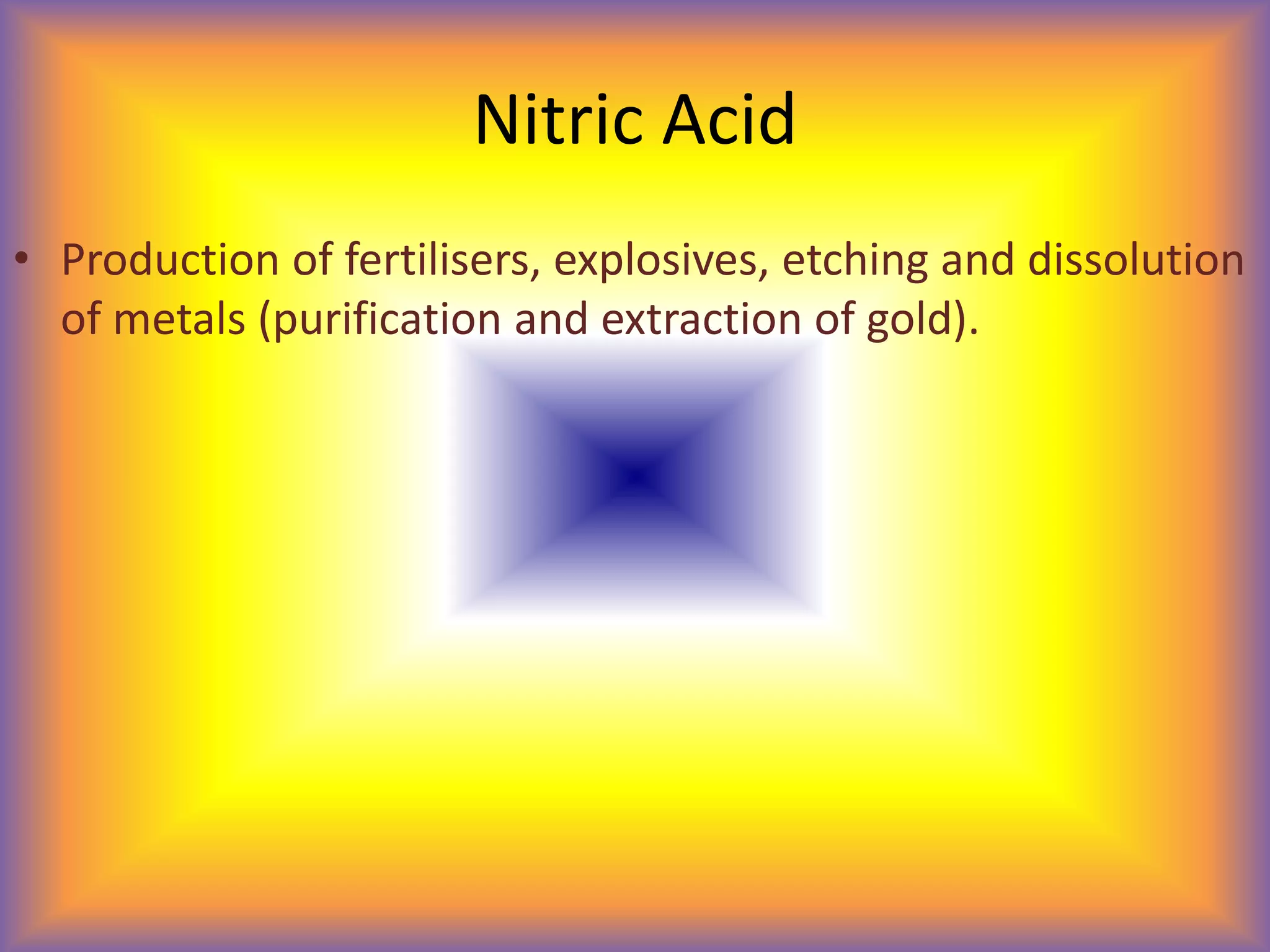 Nitric Acid

• Production of fertilisers, explosives, etching and dissolution of metals (purification and extraction of gold).